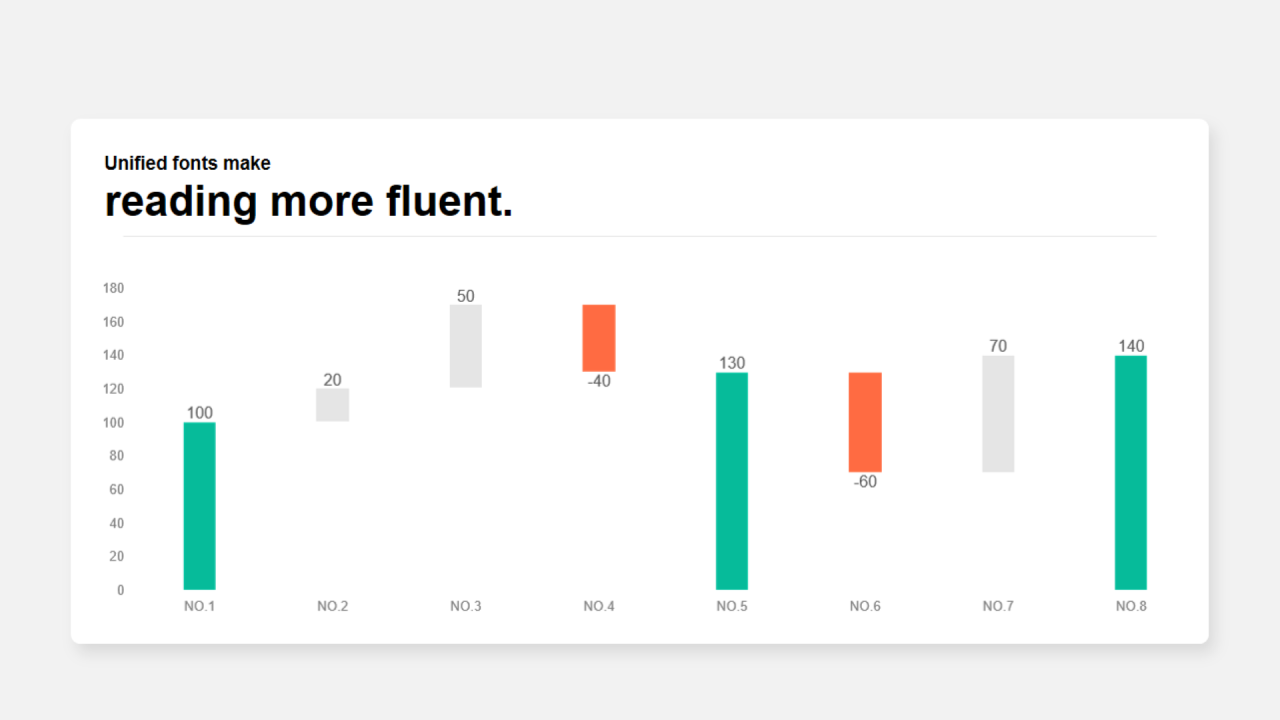 Unified fonts make
reading more fluent.

180
160
140
120
100
80
60
40
20
0

100
20
50
-40
130
-60
70
140

NO.1
NO.2
NO.3
NO.4
NO.5
NO.6
NO.7
NO.8